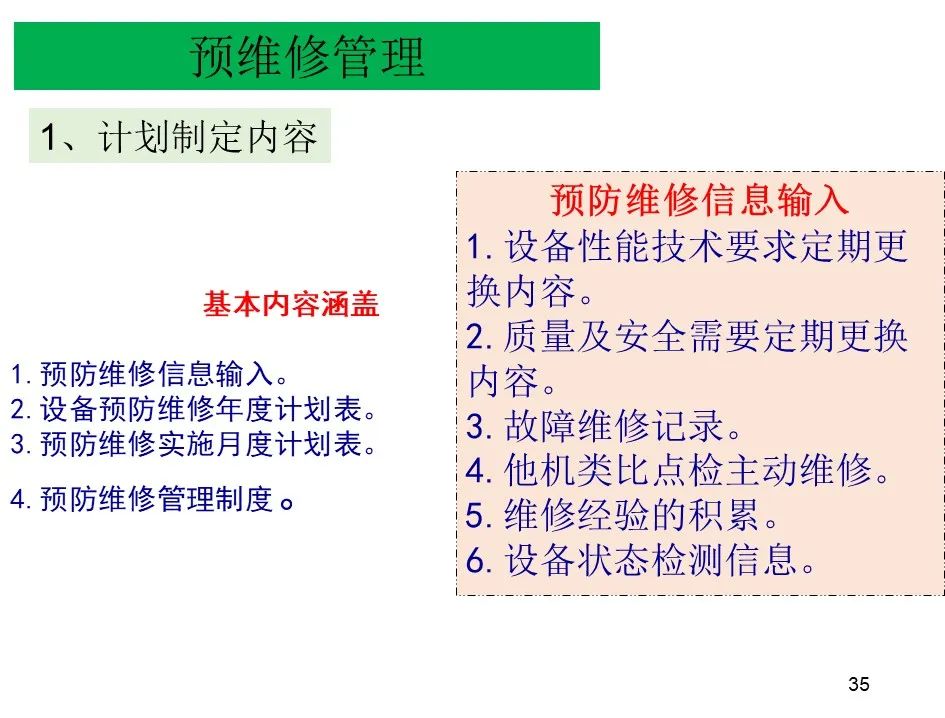 预维修管理

1、计划制定内容

基本内容涵盖

1. 预防维修信息输入。
2. 设备预防维修年度计划表。
3. 预防维修实施月度计划表。

4. 预防维修管理制度。

预防维修信息输入

1. 设备性能技术要求定期更换内容。
2. 质量及安全需要定期更换内容。
3. 故障维修记录。
4. 他机类比点检主动维修。
5. 维修经验的积累。
6. 设备状态检测信息。

35